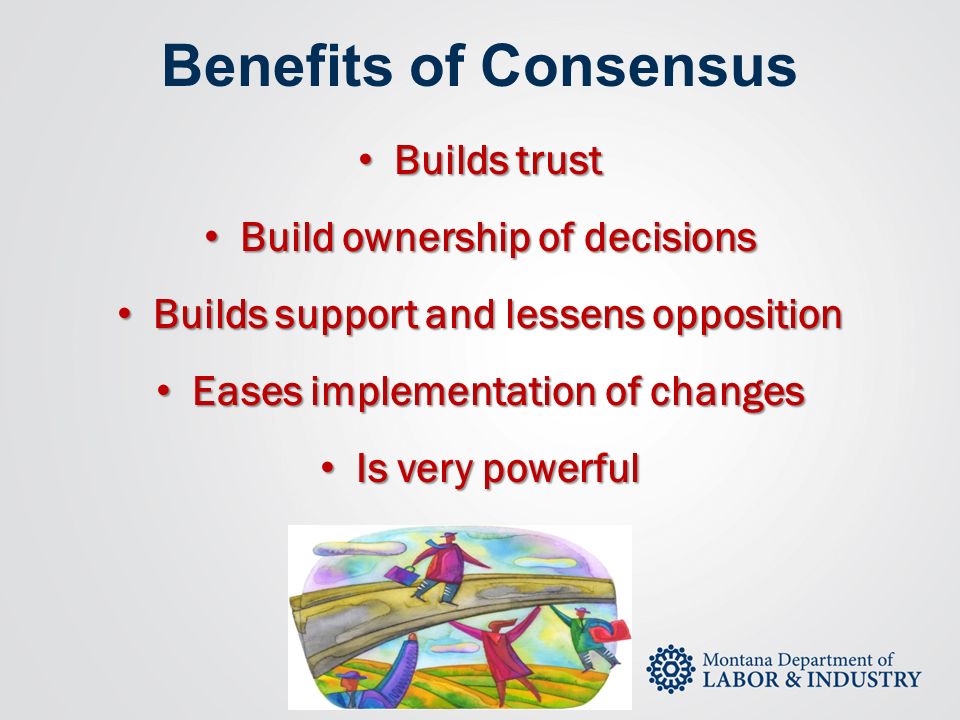 Benefits of Consensus

• Builds trust

• Build ownership of decisions

• Builds support and lessens opposition

• Eases implementation of changes

• Is very powerful

Montana Department of
LABOR & INDUSTRY